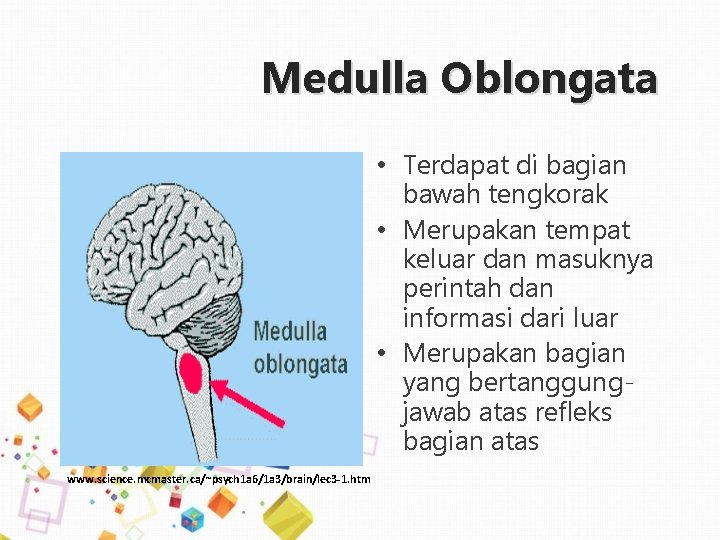 Medulla Oblongata

Medulla oblongata

www.science.mcmaster.ca/~psych1a6/1a3/brain/lec3-1.htm

• Terdapat di bagian bawah tengkorak
• Merupakan tempat keluar dan masuknya perintah dan informasi dari luar
• Merupakan bagian yang bertanggung-jawab atas refleks bagian atas